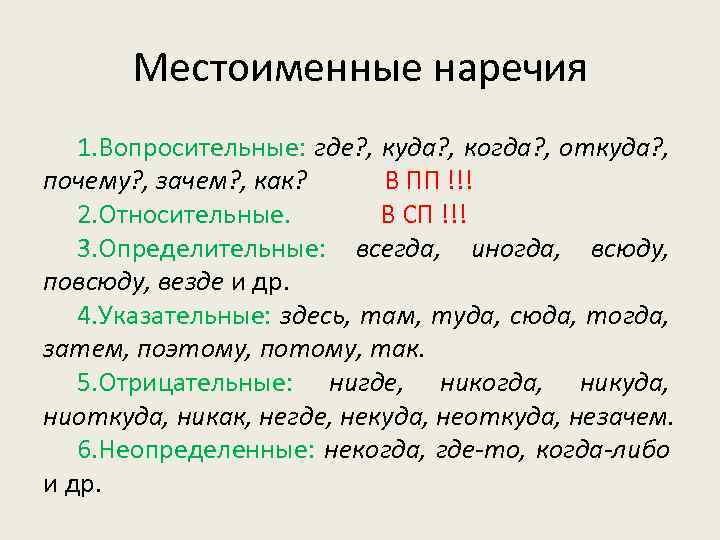 Местоименные наречия

1.Вопросительные: где?, куда?, когда?, откуда?, почему?, зачем?, как? В ПП !!!

2.Относительные. В СП !!!

3.Определительные: всегда, иногда, всюду, повсюду, везде и др.

4.Указательные: здесь, там, туда, сюда, тогда, затем, поэтому, потому, так.

5.Отрицательные: нигде, никогда, никуда, ниоткуда, никак, негде, некуда, неоткуда, незачем.

6.Неопределенные: некогда, где-то, когда-либо и др.